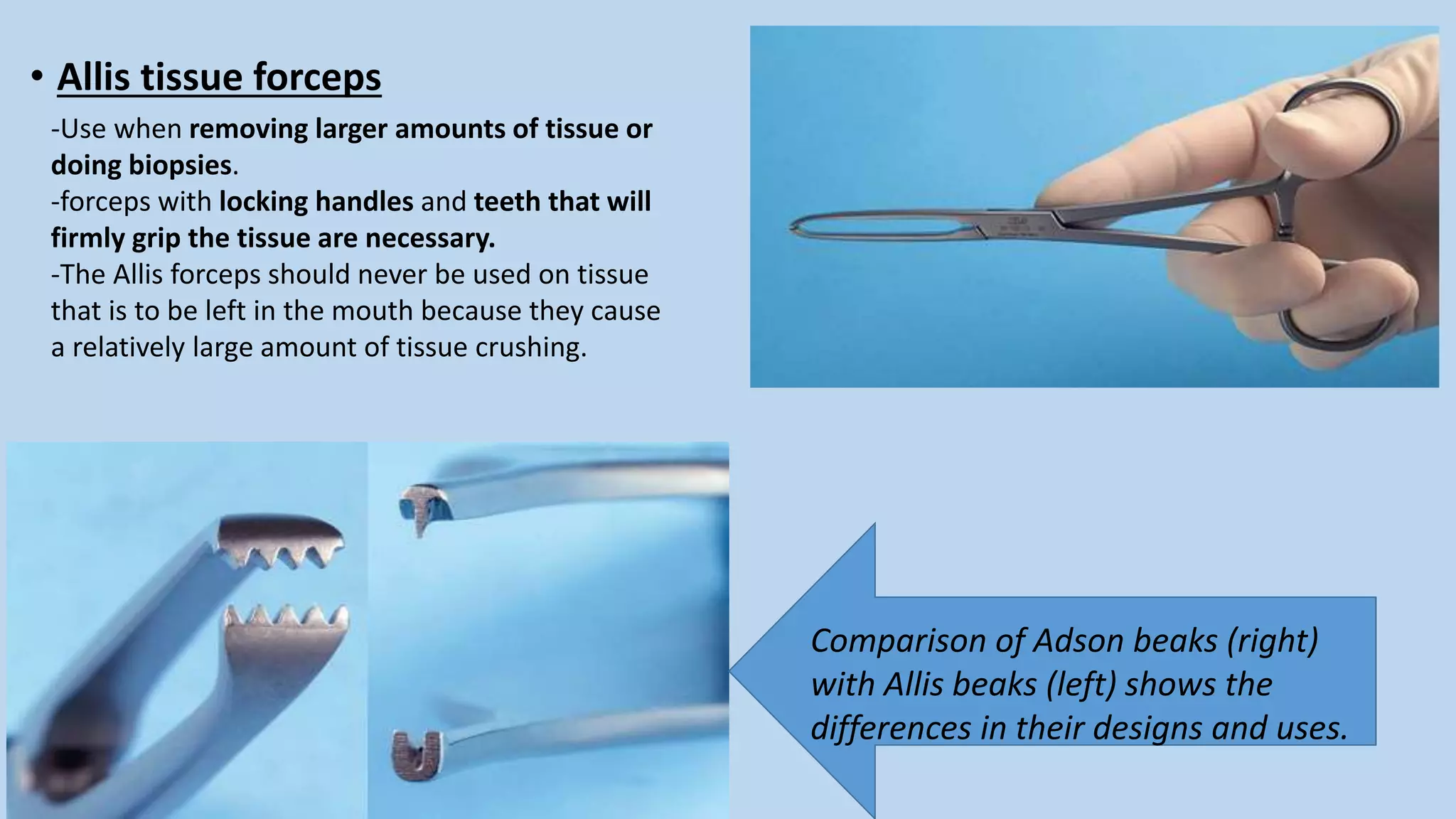 • Allis tissue forceps

-Use when removing larger amounts of tissue or doing biopsies.
-forceps with locking handles and teeth that will firmly grip the tissue are necessary.
-The Allis forceps should never be used on tissue that is to be left in the mouth because they cause a relatively large amount of tissue crushing.

Comparison of Adson beaks (right) with Allis beaks (left) shows the differences in their designs and uses.